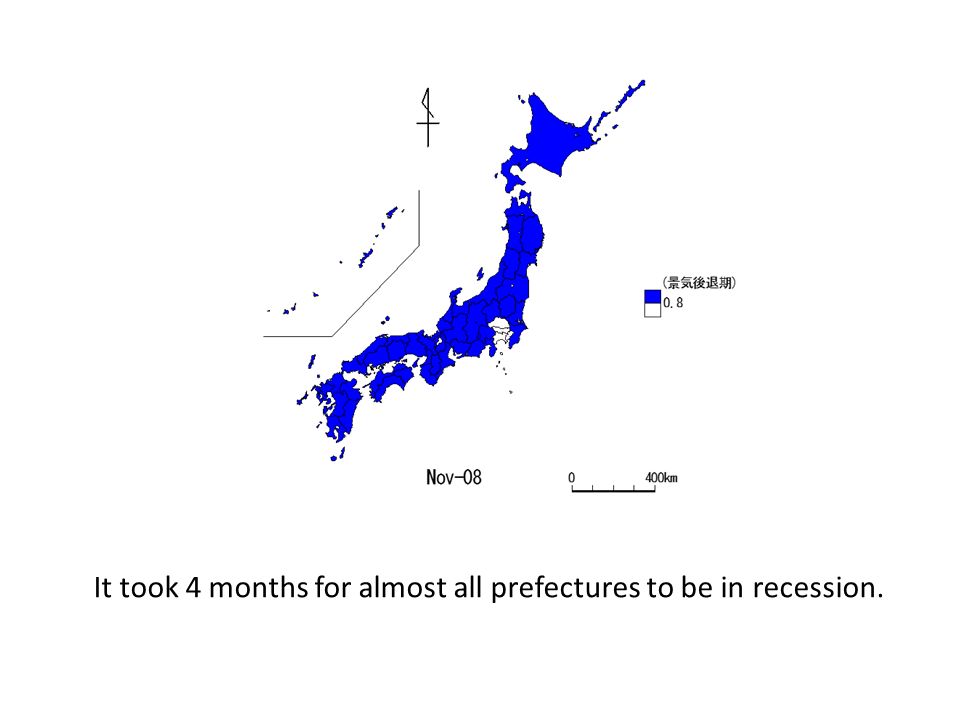 (景気後退期)
0.8

Nov-08

0 400km

It took 4 months for almost all prefectures to be in recession.